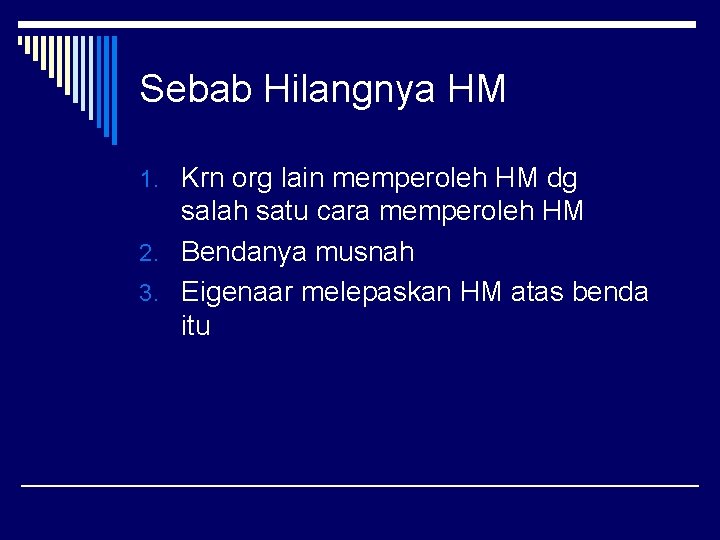 Sebab Hilangnya HM

1. Krn org lain memperoleh HM dg salah satu cara memperoleh HM
2. Bendanya musnah
3. Eigenaar melepaskan HM atas benda itu